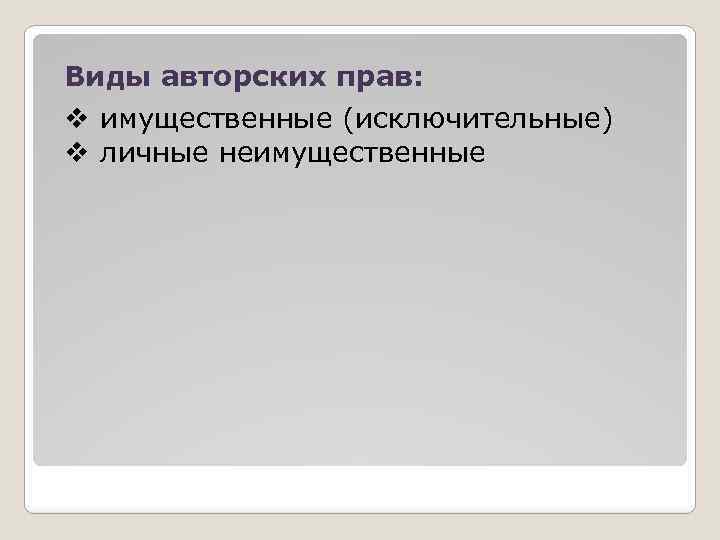 Виды авторских прав:

❖ имущественные (исключительные)
❖ личные неимущественные